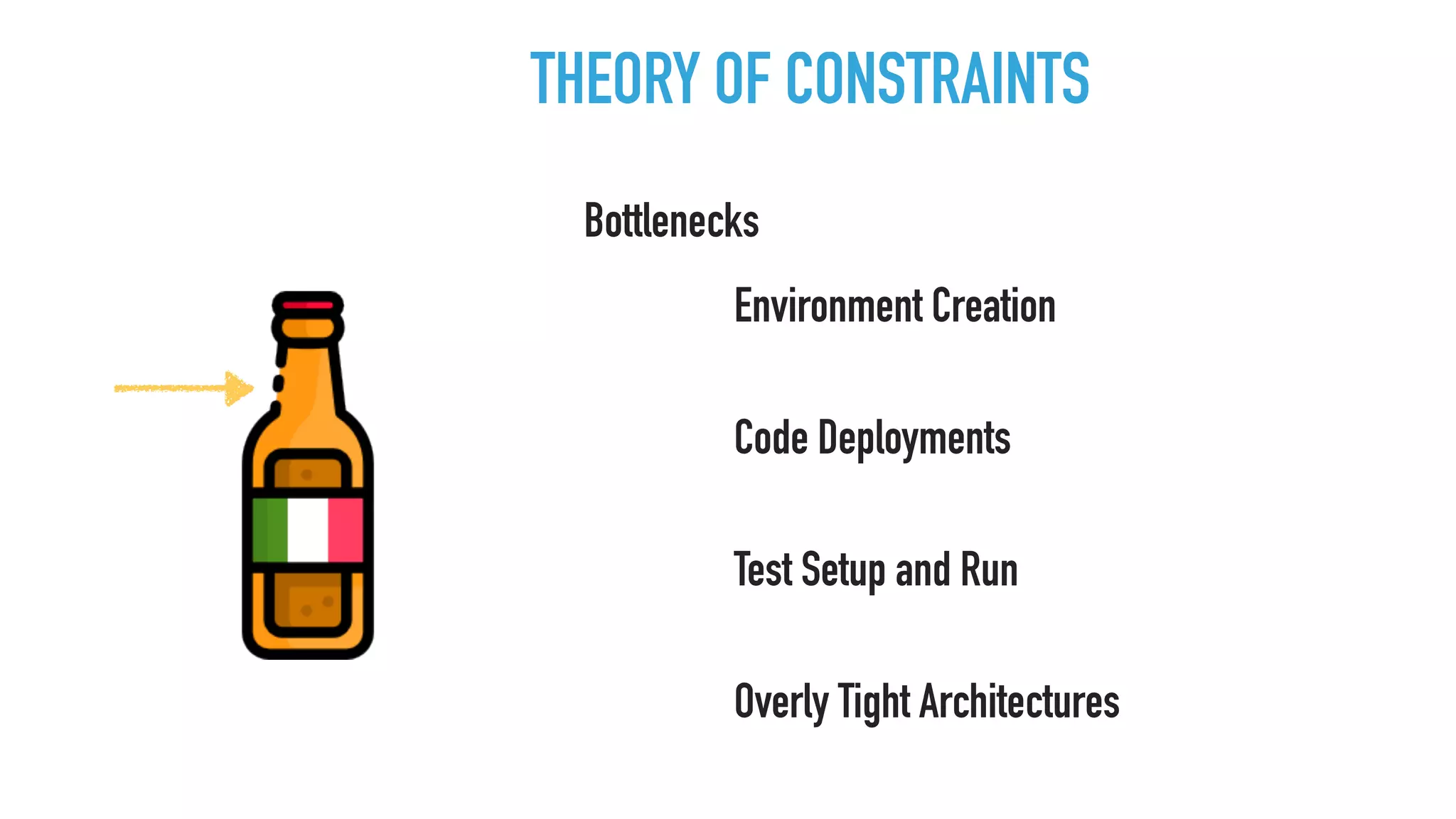 THEORY OF CONSTRAINTS

Bottlenecks

Environment Creation

Code Deployments

Test Setup and Run

Overly Tight Architectures